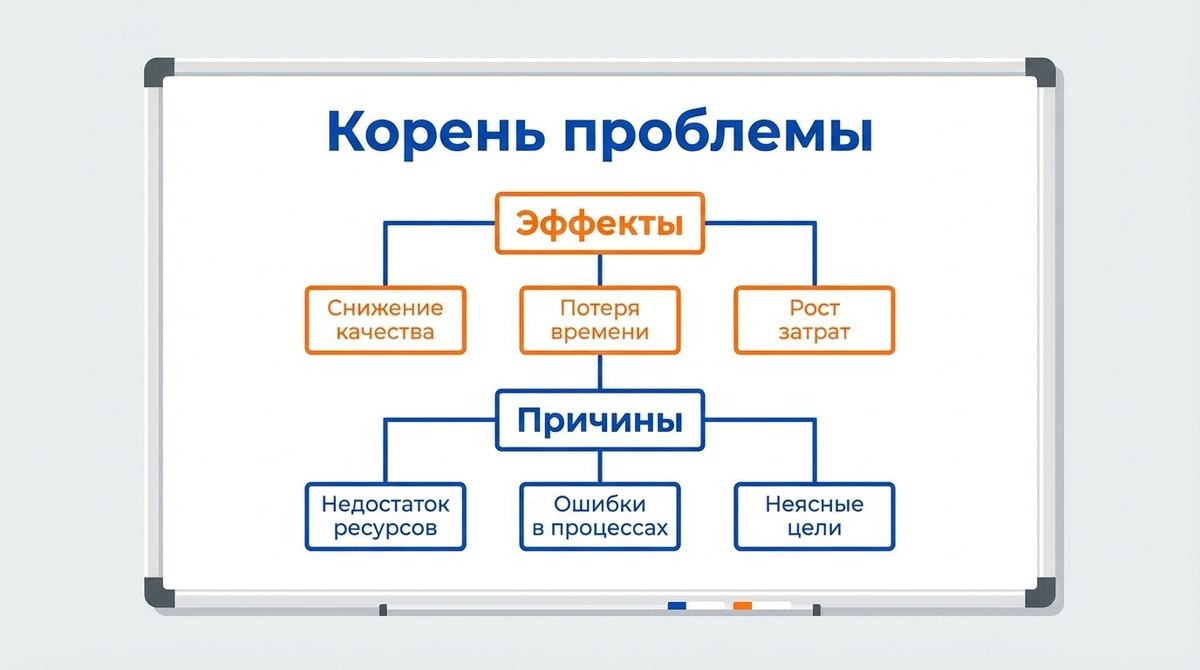 Корень проблемы

Эффекты

Снижение качества

Потеря времени

Рост затрат

Причины

Недостаток ресурсов

Ошибки в процессах

Неясные цели